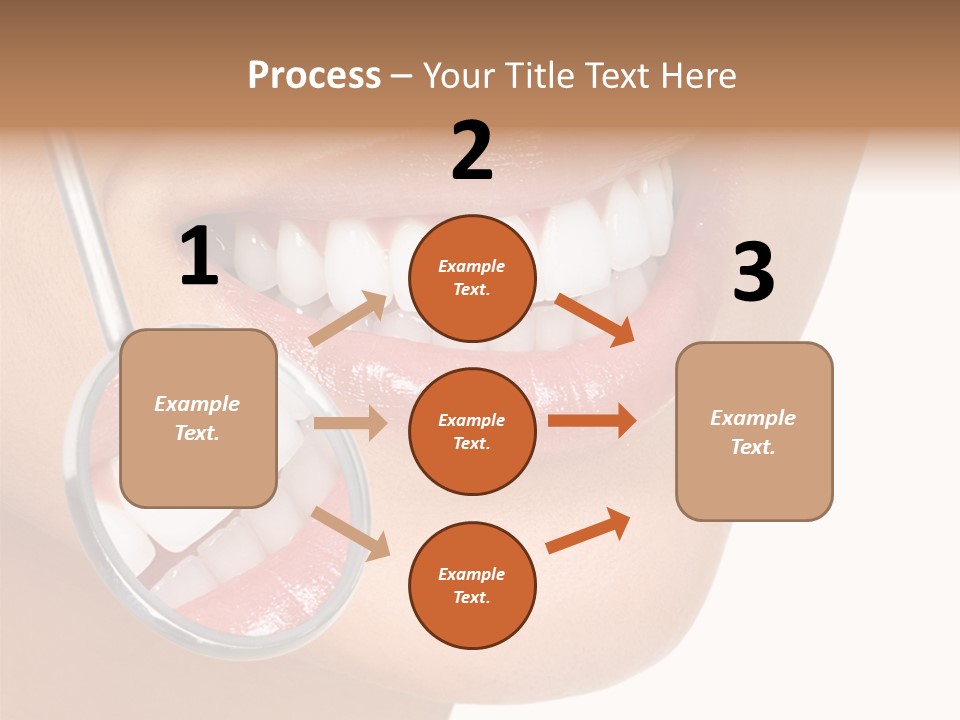 Process – Your Title Text Here

1

Example Text.

2

Example Text.

Example Text.

Example Text.

3

Example Text.